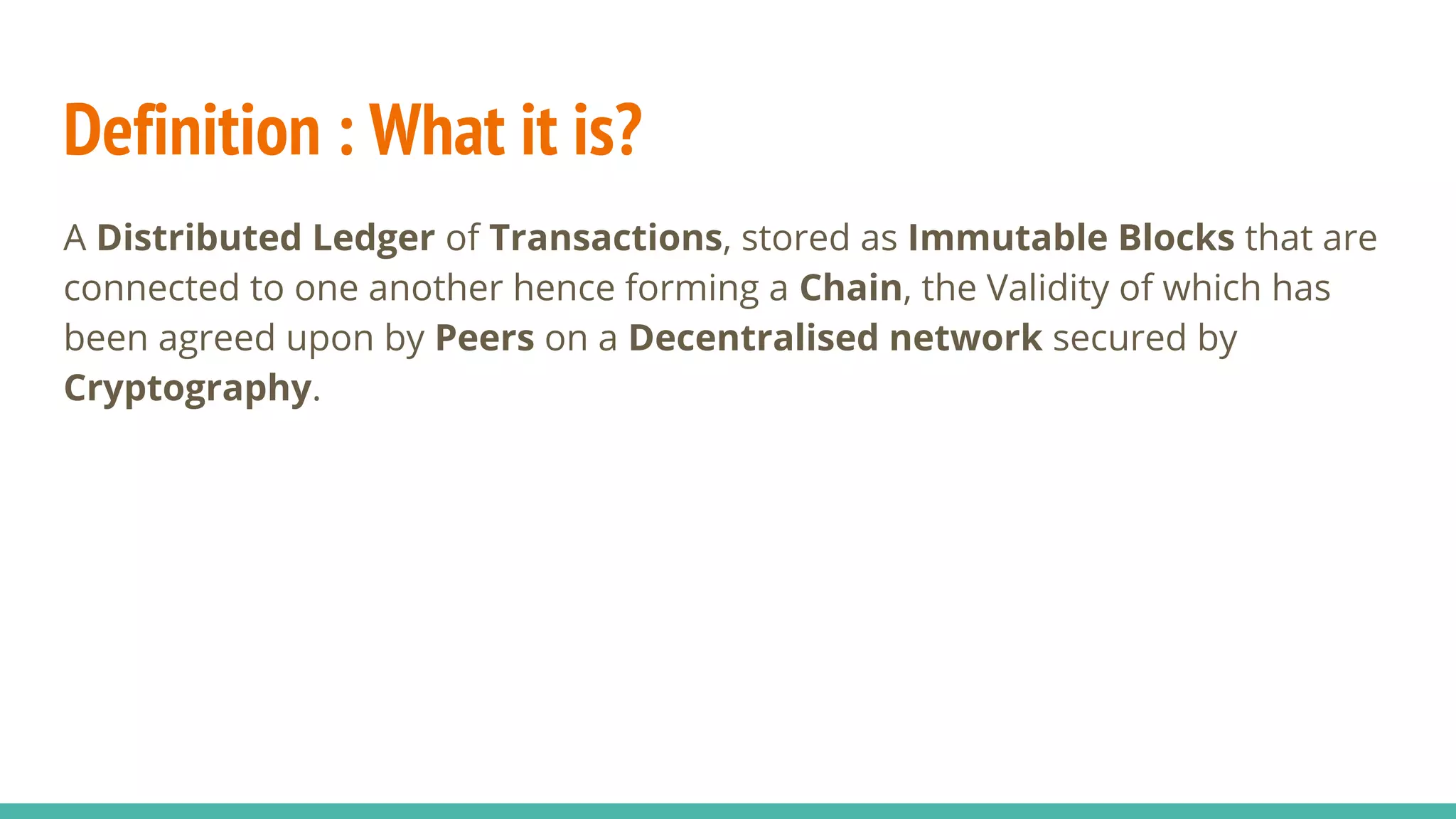 Definition : What it is?

A Distributed Ledger of Transactions, stored as Immutable Blocks that are connected to one another hence forming a Chain, the Validity of which has been agreed upon by Peers on a Decentralised network secured by Cryptography.